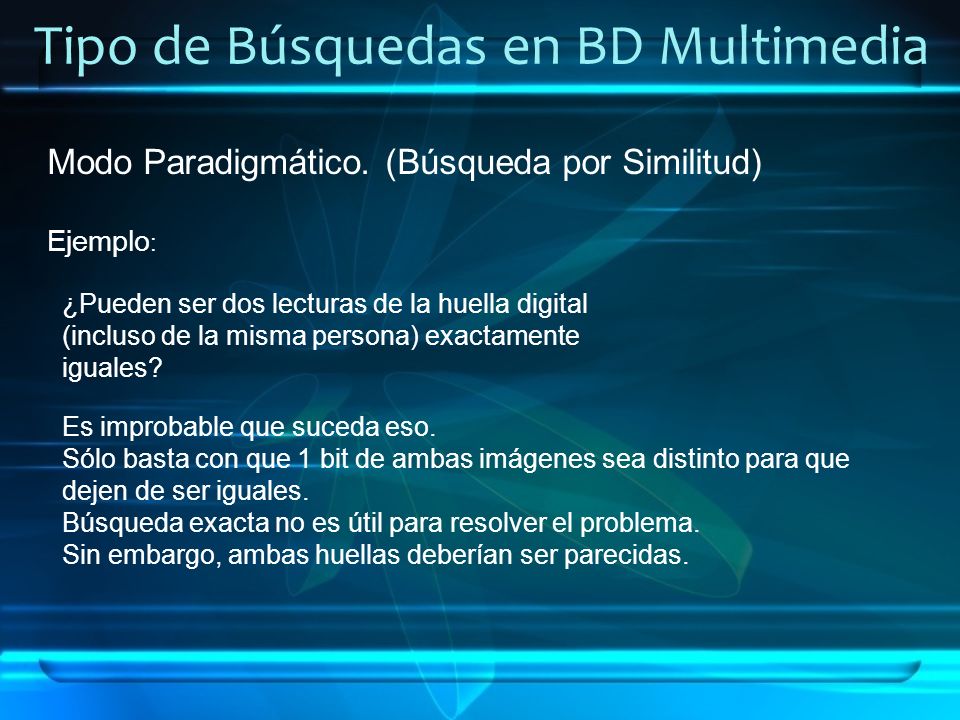 Tipo de Búsquedas en BD Multimedia

Modo Paradigmático. (Búsqueda por Similitud)

Ejemplo:

¿Pueden ser dos lecturas de la huella digital (incluso de la misma persona) exactamente iguales?

Es improbable que suceda eso.
Sólo basta con que 1 bit de ambas imágenes sea distinto para que dejen de ser iguales.
Búsqueda exacta no es útil para resolver el problema.
Sin embargo, ambas huellas deberían ser parecidas.